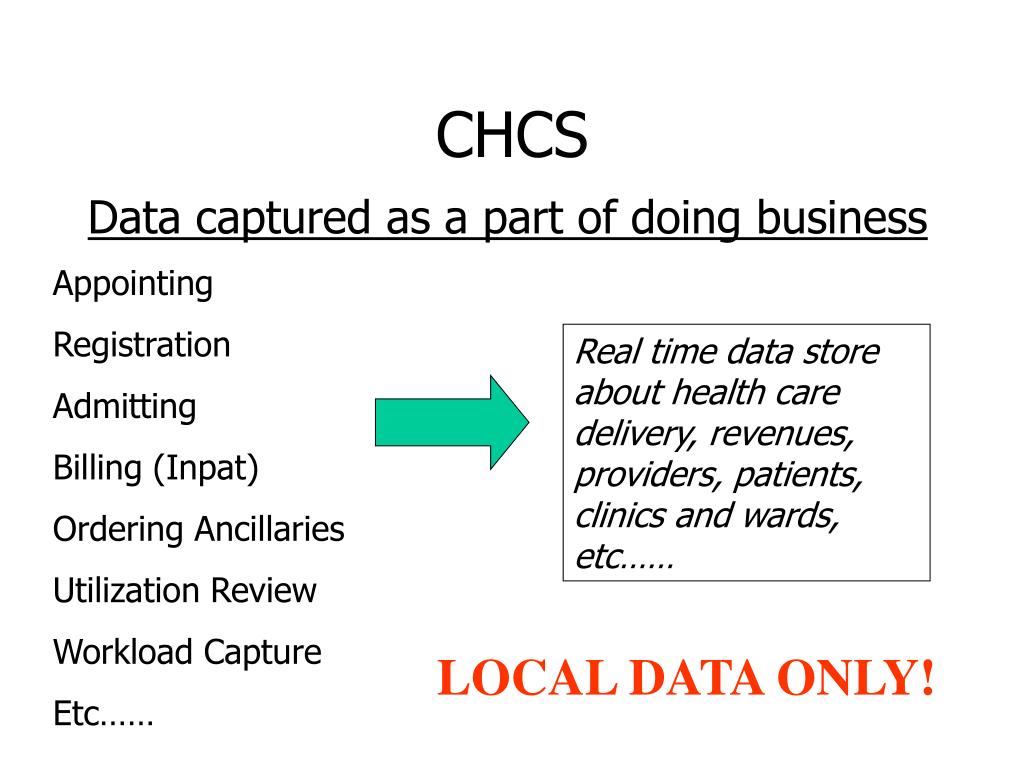 CHCS

Data captured as a part of doing business

Appointing

Registration

Admitting

Billing (Inpat)

Ordering Ancillaries

Utilization Review

Workload Capture

Etc……

Real time data store about health care delivery, revenues, providers, patients, clinics and wards, etc……

LOCAL DATA ONLY!